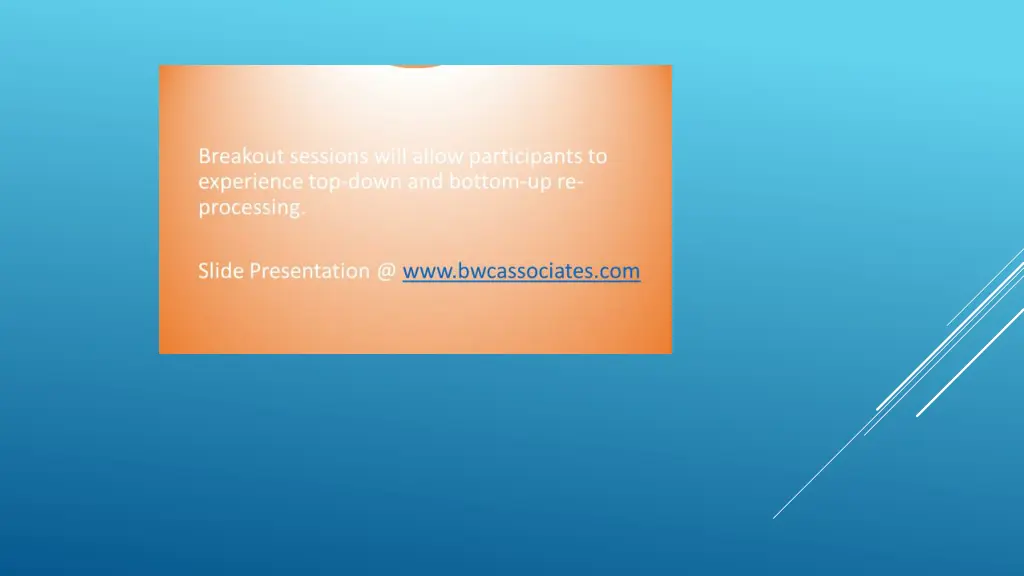 Breakout sessions will allow participants to experience top-down and bottom-up re-processing.

Slide Presentation @ www.bwcassociates.com